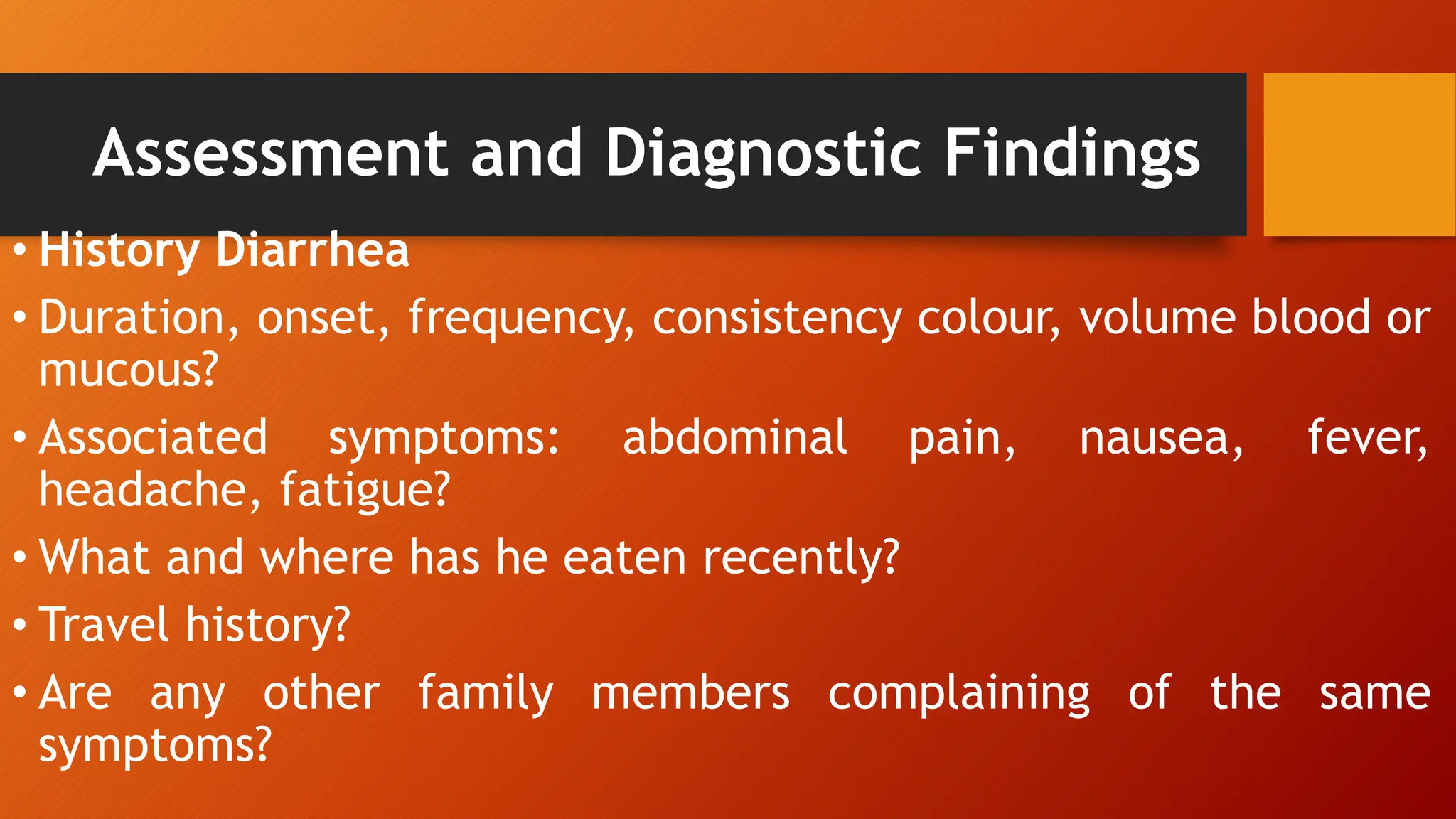 Assessment and Diagnostic Findings

• History Diarrhea

• Duration, onset, frequency, consistency colour, volume blood or mucous?

• Associated symptoms: abdominal pain, nausea, fever, headache, fatigue?

• What and where has he eaten recently?

• Travel history?

• Are any other family members complaining of the same symptoms?